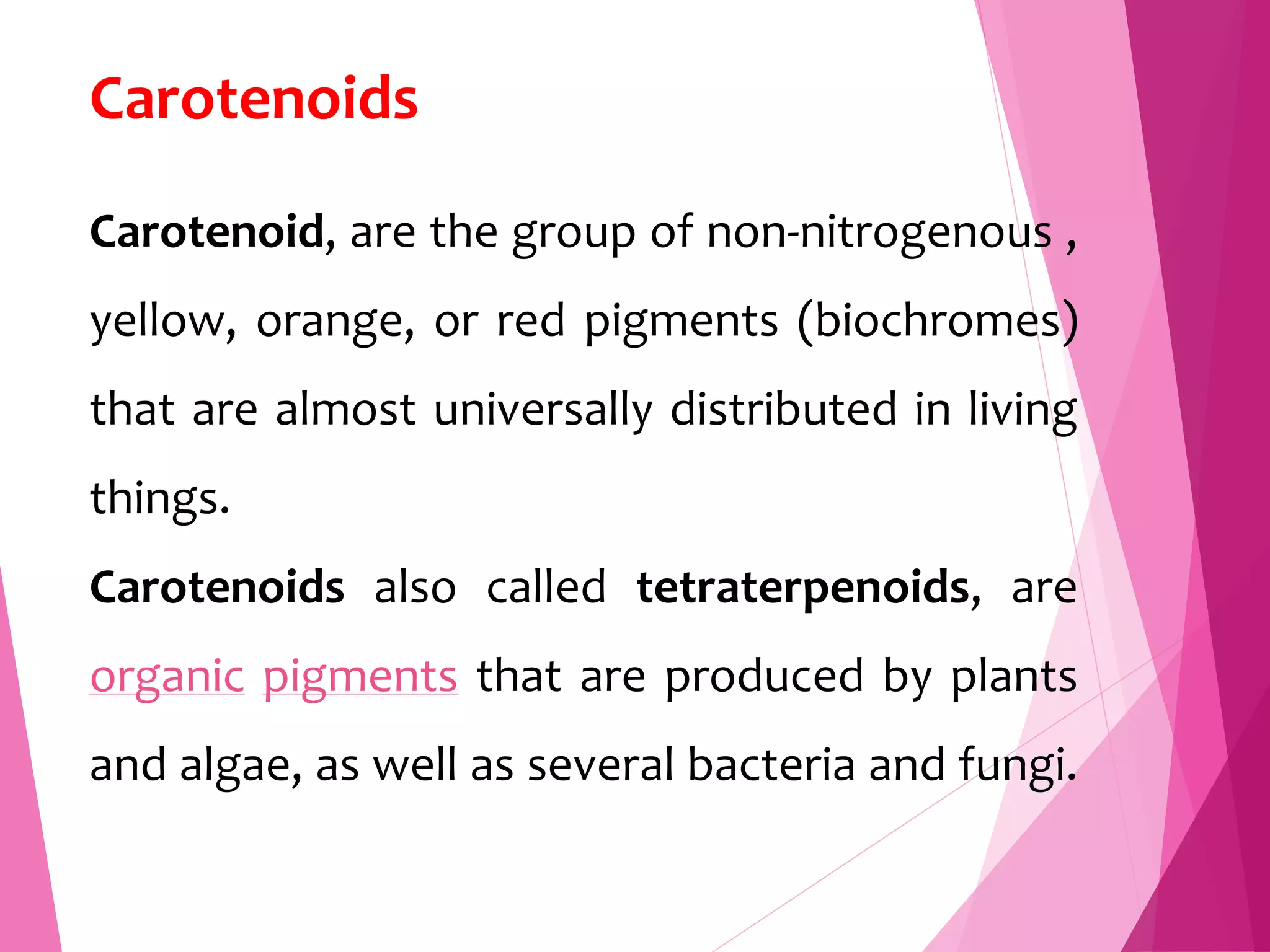 Carotenoids

Carotenoid, are the group of non-nitrogenous , yellow, orange, or red pigments (biochromes) that are almost universally distributed in living things.

Carotenoids also called tetraterpenoids, are organic pigments that are produced by plants and algae, as well as several bacteria and fungi.